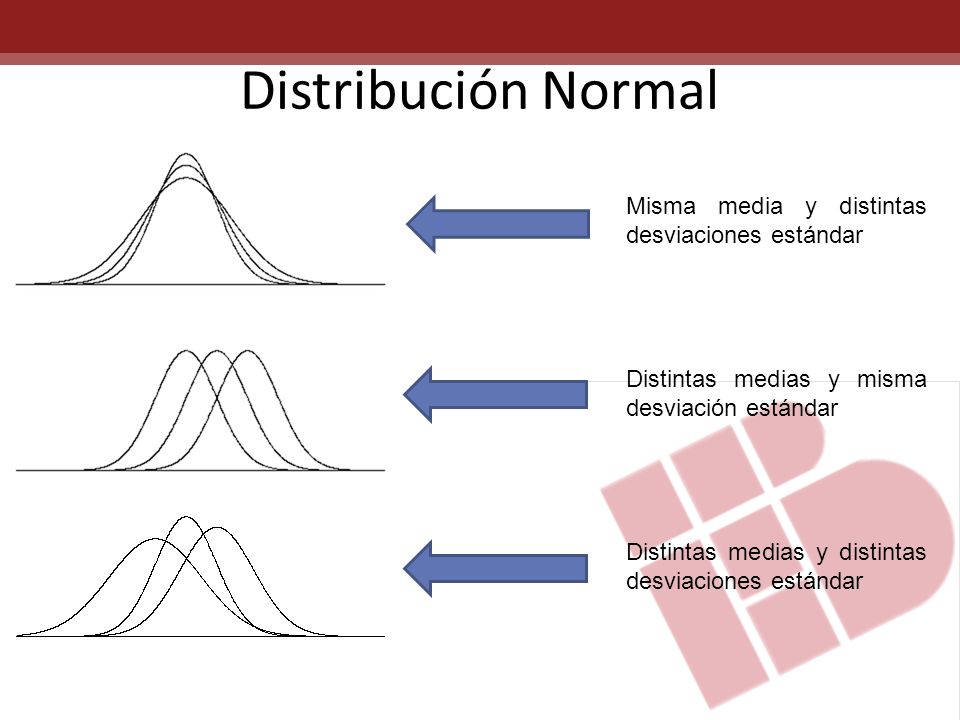 Distribución Normal

Misma media y distintas desviaciones estándar

Distintas medias y misma desviación estándar

Distintas medias y distintas desviaciones estándar